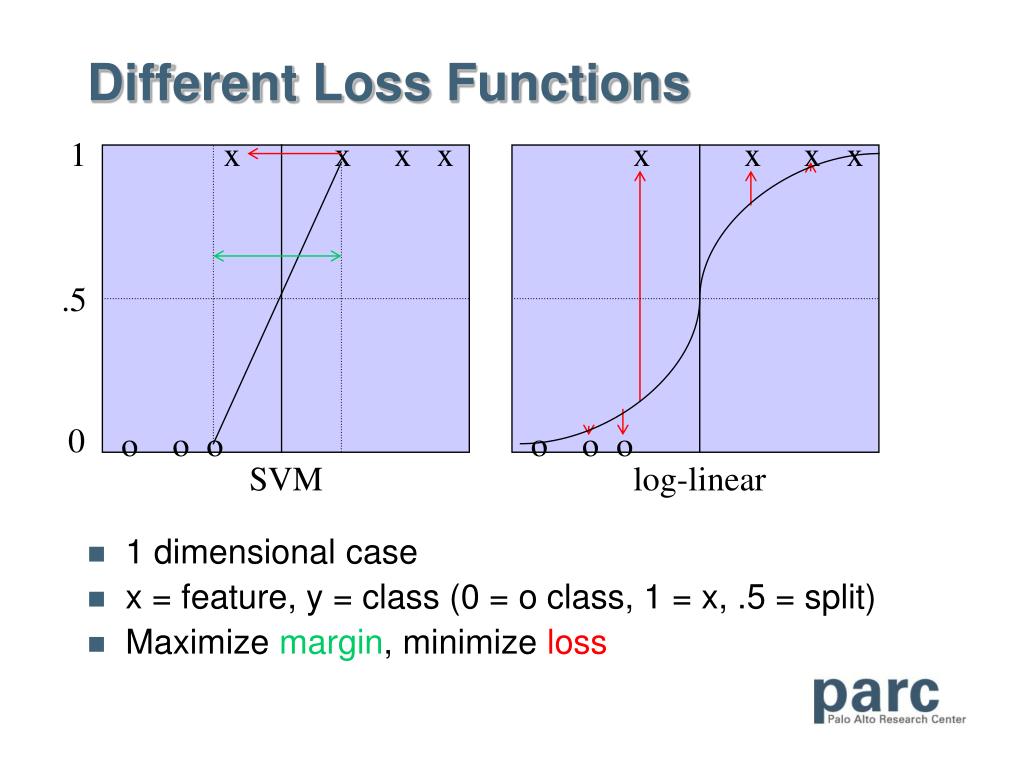 Different Loss Functions

1

.5

0

x x x x

o o o

SVM

x x x x

o o o

log-linear

1 dimensional case

x = feature, y = class (0 = o class, 1 = x, .5 = split)

Maximize margin, minimize loss

parc
Palo Alto Research Center